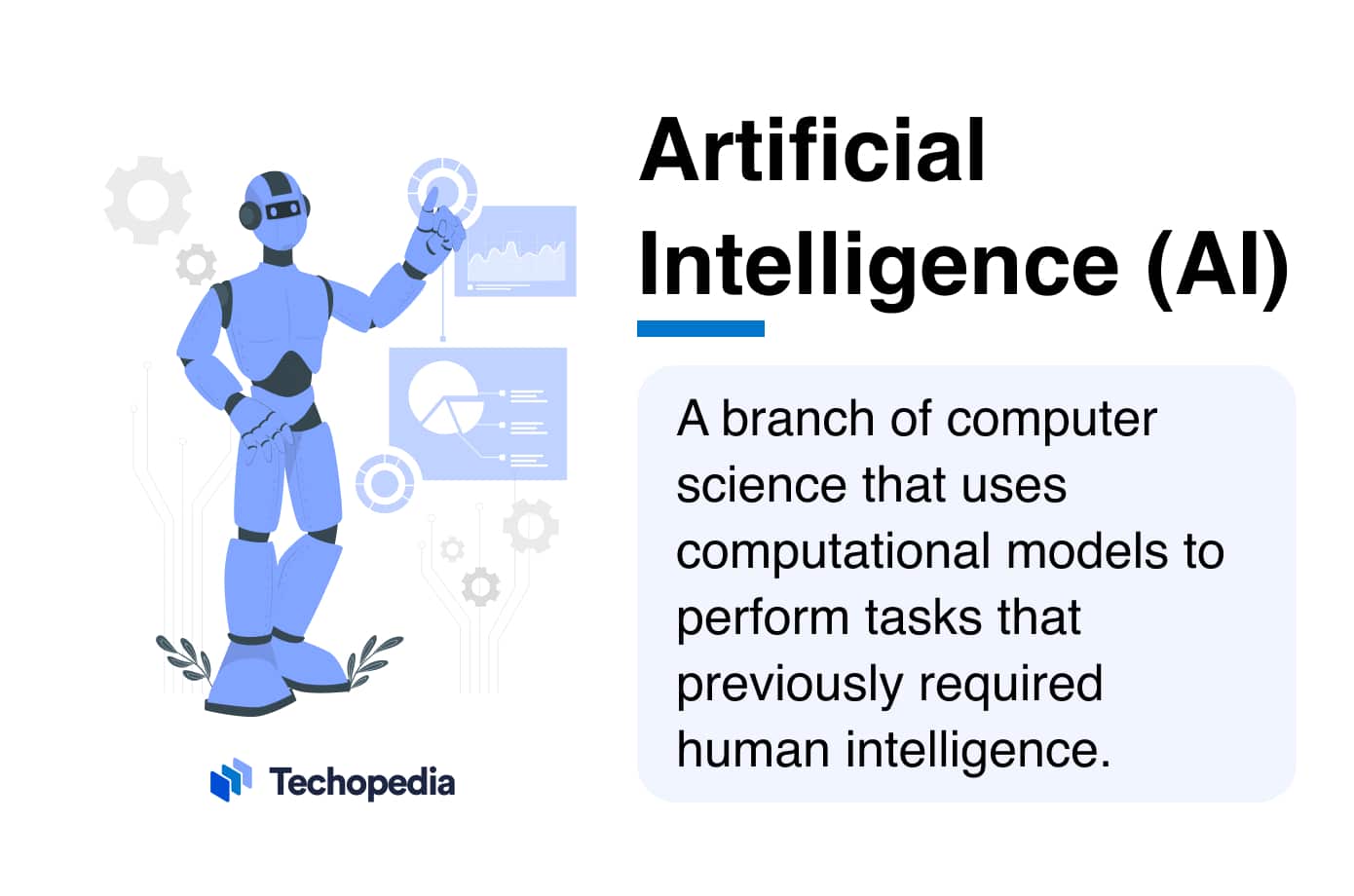 Artificial Intelligence (AI)

A branch of computer science that uses computational models to perform tasks that previously required human intelligence.

Techopedia